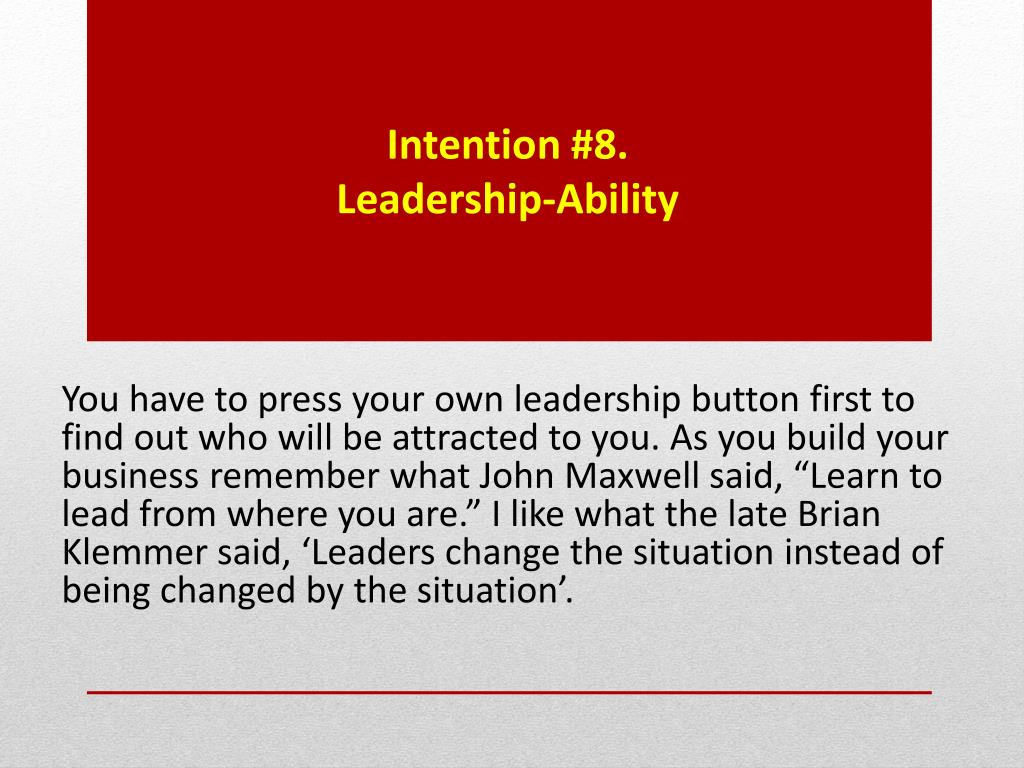 Intention #8.
Leadership-Ability

You have to press your own leadership button first to find out who will be attracted to you. As you build your business remember what John Maxwell said, “Learn to lead from where you are.” I like what the late Brian Klemmer said, ‘Leaders change the situation instead of being changed by the situation’.